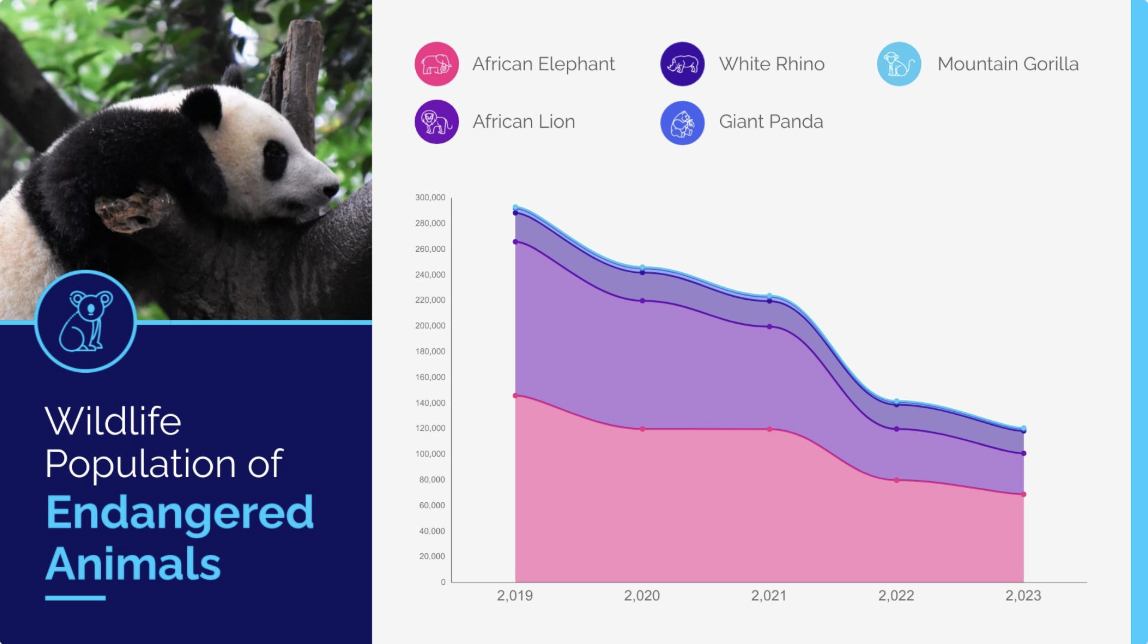 Wildlife Population of Endangered Animals

African Elephant
White Rhino
Mountain Gorilla
African Lion
Giant Panda

300,000
280,000
260,000
240,000
220,000
200,000
180,000
160,000
140,000
120,000
100,000
80,000
60,000
40,000
20,000
0

2,019
2,020
2,021
2,022
2,023